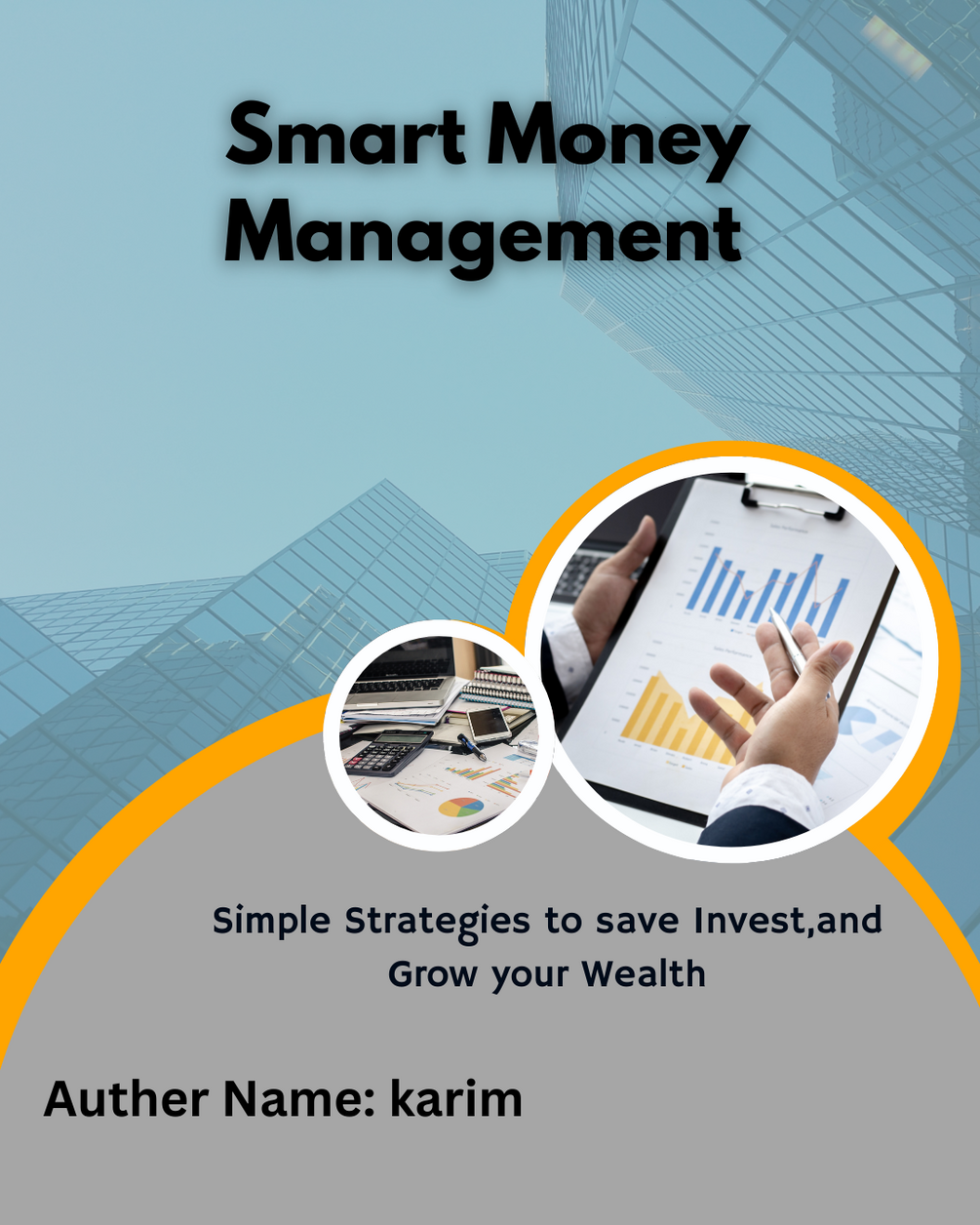 Smart Money Management

Simple Strategies to save Invest,and Grow your Wealth

Auther Name: karim